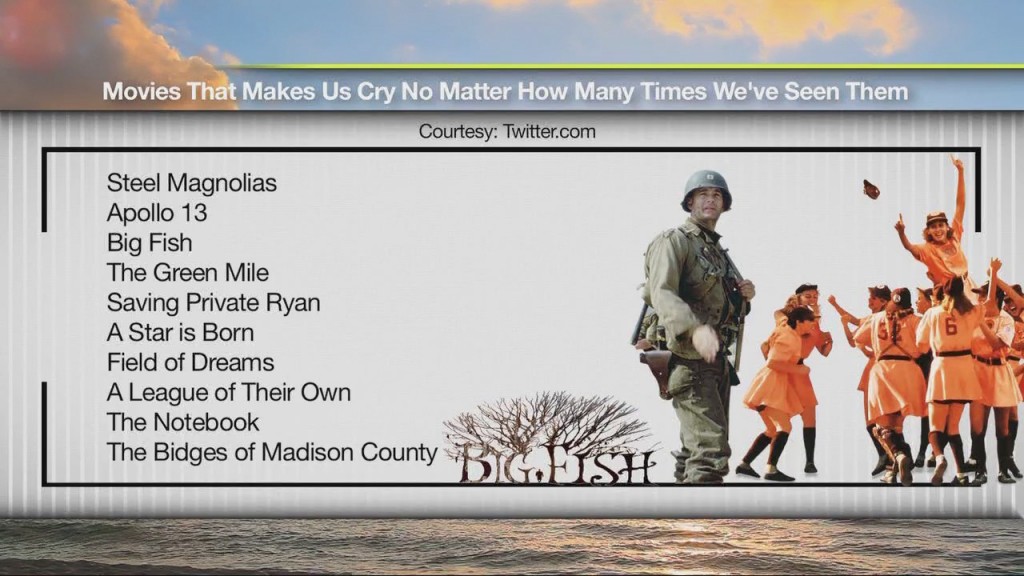 Movies That Makes Us Cry No Matter How Many Times We've Seen Them

Courtesy: Twitter.com

Steel Magnolias
Apollo 13
Big Fish
The Green Mile
Saving Private Ryan
A Star is Born
Field of Dreams
A League of Their Own
The Notebook
The Bidges of Madison County

BIG FISH

6